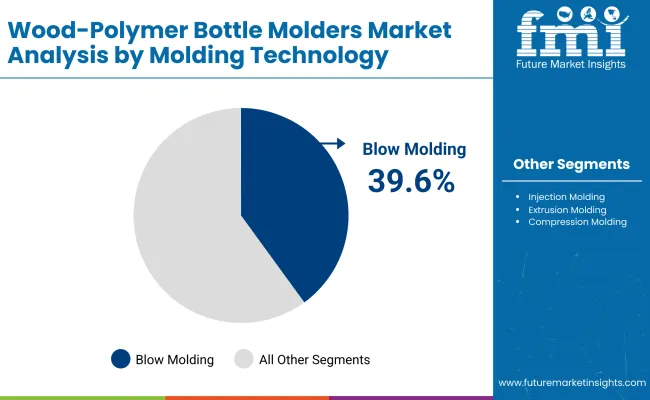 Wood-Polymer Bottle Molders Market Analysis by Molding Technology

fmi
Future Market Insights

Blow Molding
39.6%

Other Segments

- Injection Molding
- Extrusion Molding
- Compression Molding

Blow Molding
All Other Segments

www.futuremarketinsights.com